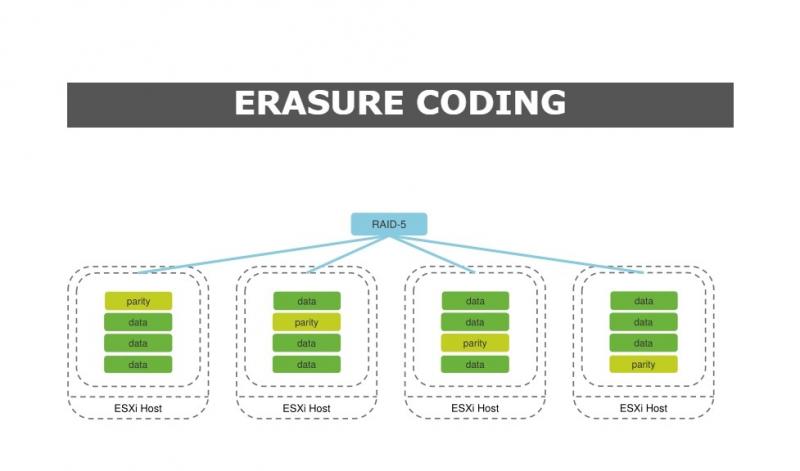 ERASURE CODING

RAID-5

parity
data
data
data

ESXi Host

data
parity
data
data

ESXi Host

data
data
parity
data

ESXi Host

data
data
data
parity

ESXi Host